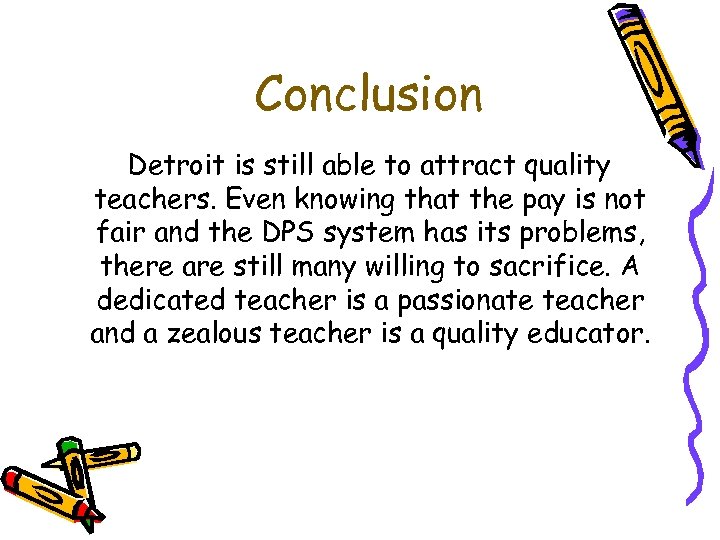 Conclusion

Detroit is still able to attract quality teachers. Even knowing that the pay is not fair and the DPS system has its problems, there are still many willing to sacrifice. A dedicated teacher is a passionate teacher and a zealous teacher is a quality educator.